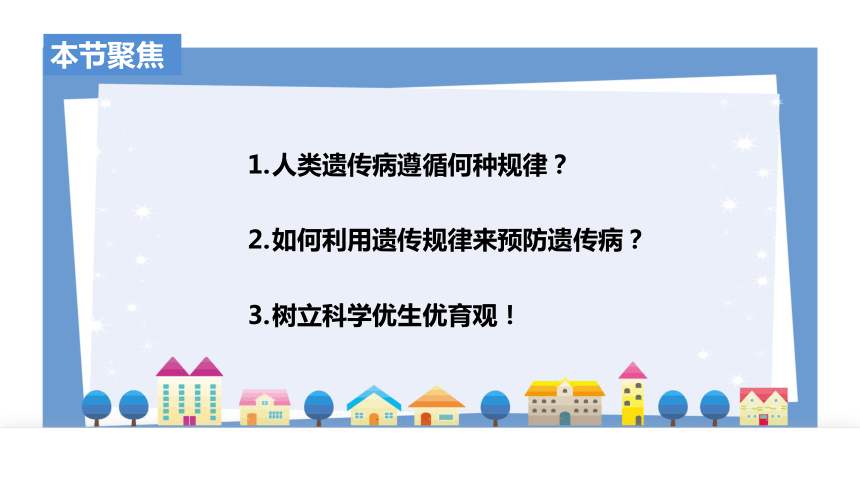 本节聚焦

1.人类遗传病遵循何种规律？

2.如何利用遗传规律来预防遗传病？

3.树立科学优生优育观！